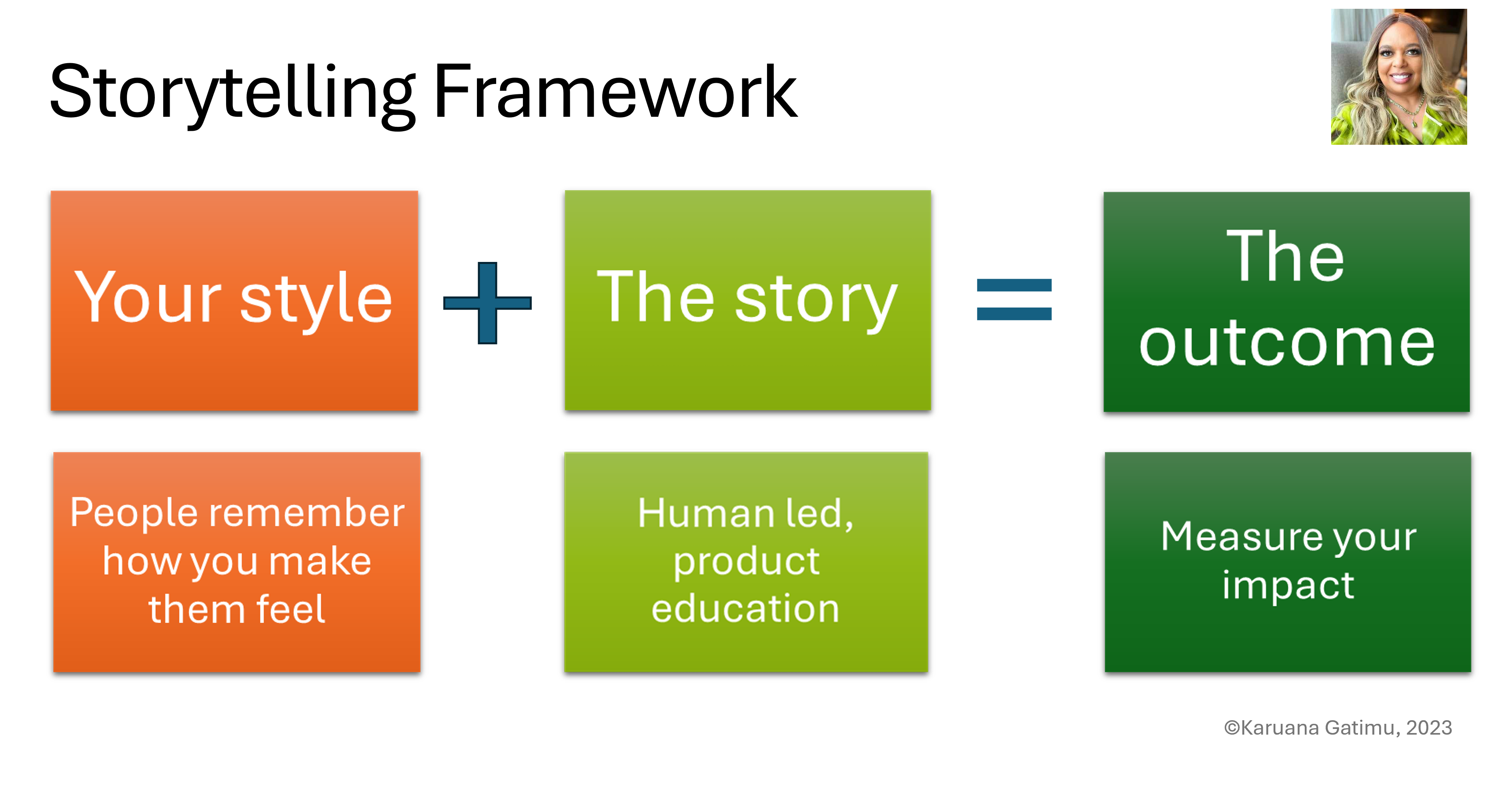 Storytelling Framework

Your style + The story = The outcome

People remember how you make them feel

Human led, product education

Measure your impact

©Karuana Gatimu, 2023